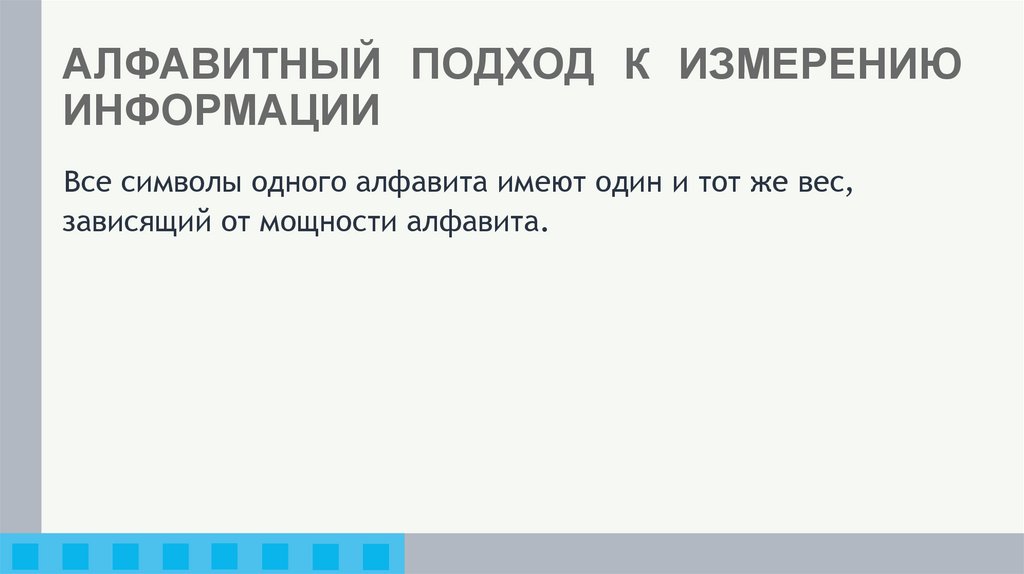 АЛФАВИТНЫЙ ПОДХОД К ИЗМЕРЕНИЮ ИНФОРМАЦИИ

Все символы одного алфавита имеют один и тот же вес, зависящий от мощности алфавита.